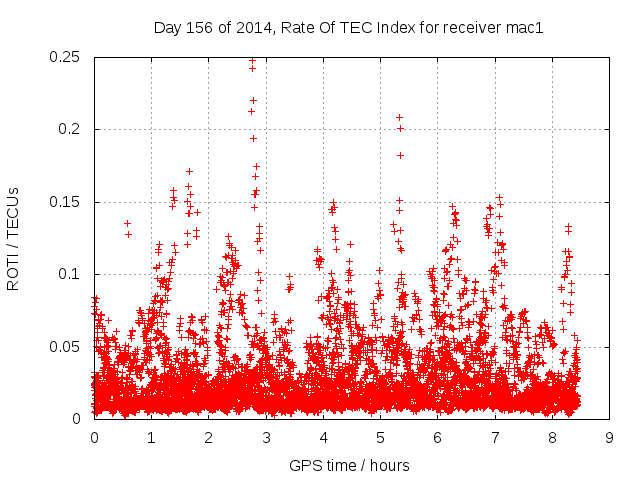 Day 156 of 2014, Rate Of TEC Index for receiver mac1

ROTI / TECUs

0.25
0.2
0.15
0.1
0.05
0

0 1 2 3 4 5 6 7 8 9

GPS time / hours